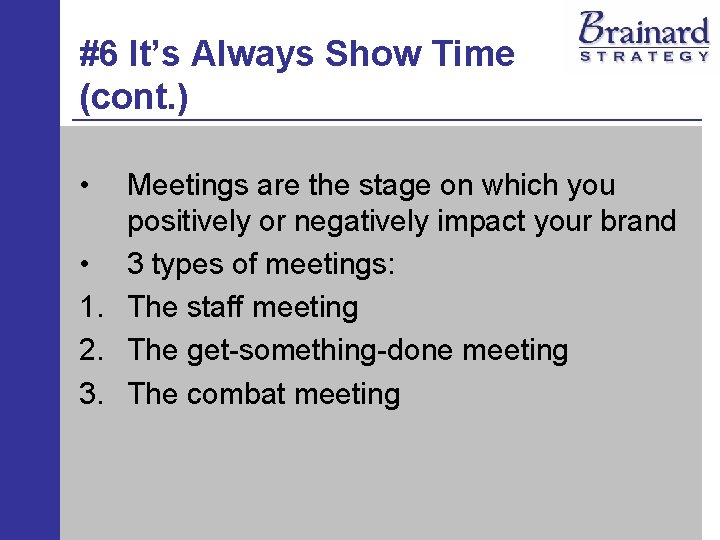 #6 It's Always Show Time (cont.)

Brainard
STRATEGY

• Meetings are the stage on which you positively or negatively impact your brand
• 3 types of meetings:
1. The staff meeting
2. The get-something-done meeting
3. The combat meeting